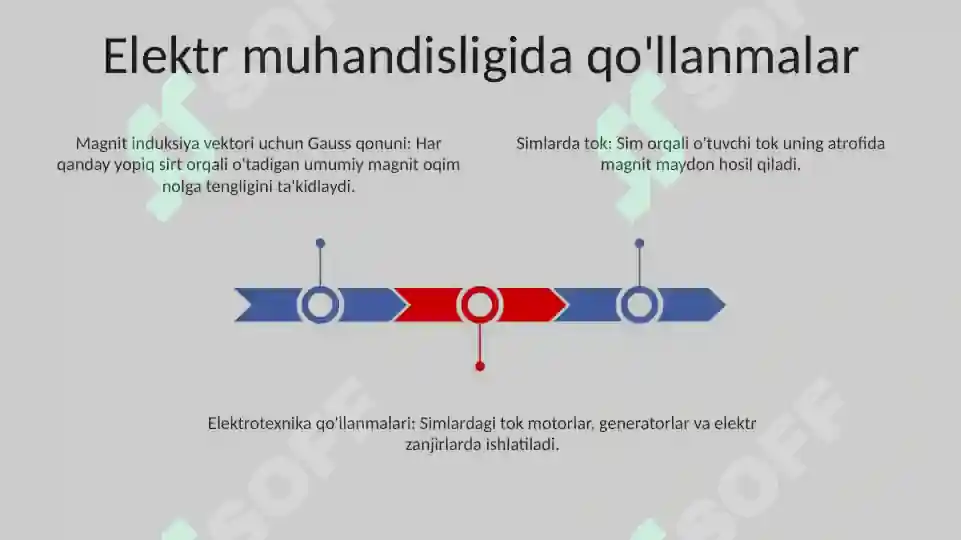 Elektr muhandisligida qo'llanmalar

Magnit induksiya vektori uchun Gauss qonuni: Har qanday yopiq sirt orqali o'tadigan umumiy magnit oqim nolga tengligini ta'kidlaydi.

Simlarda tok: Sim orqali o'tuvchi tok uning atrofida magnit maydon hosil qiladi.

Elektrotexnika qo'llanmalari: Simlardagi tok motorlar, generatorlar va elektr zanjirlarda ishlatiladi.

SOFF